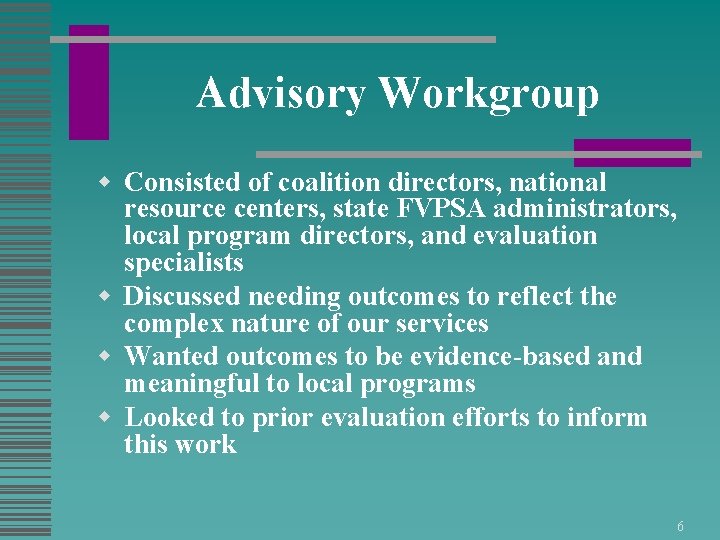 Advisory Workgroup

- Consisted of coalition directors, national resource centers, state FVPSA administrators, local program directors, and evaluation specialists
- Discussed needing outcomes to reflect the complex nature of our services
- Wanted outcomes to be evidence-based and meaningful to local programs
- Looked to prior evaluation efforts to inform this work

6